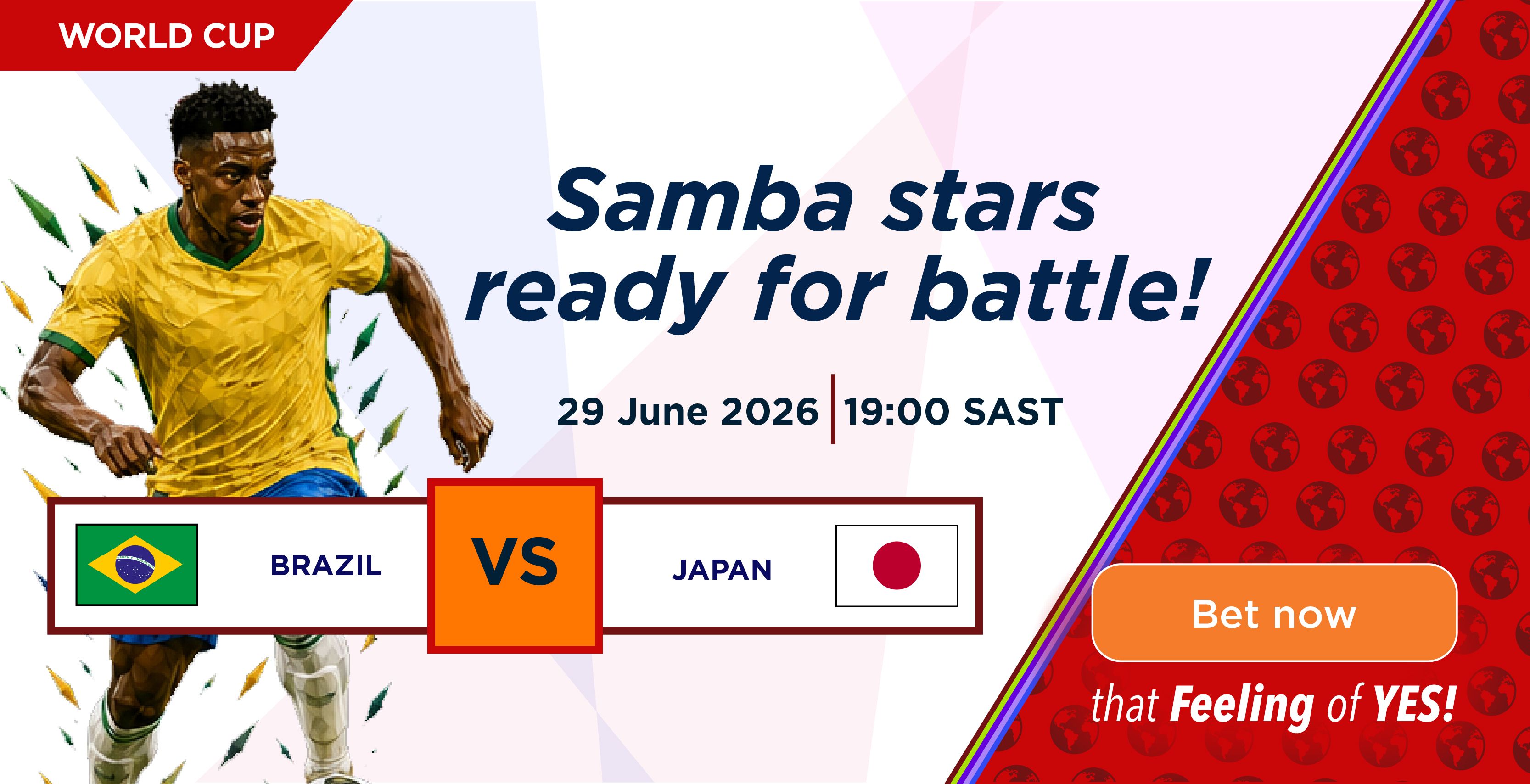 WORLD CUP

Samba stars ready for battle!

29 June 2026 | 19:00 SAST

BRAZIL

VS

JAPAN

Bet now

that Feeling of YES!